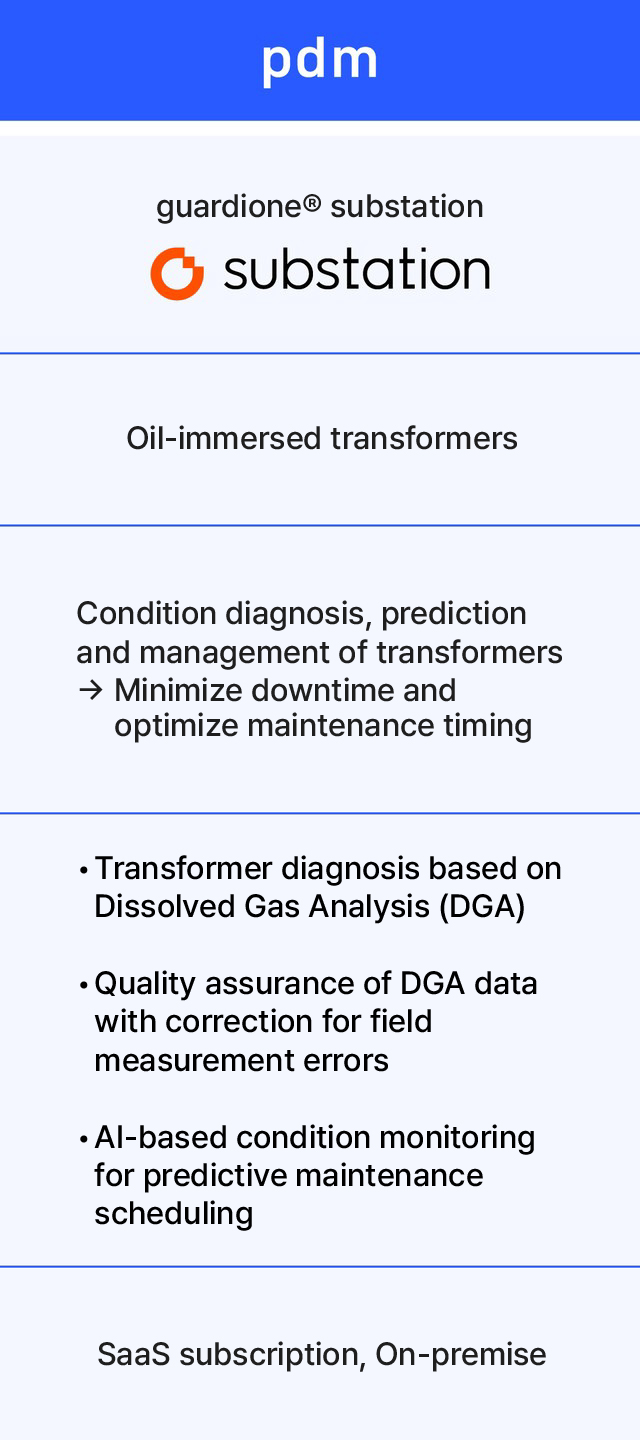 pdm

guardione® substation

substation

Oil-immersed transformers

Condition diagnosis, prediction and management of transformers
→ Minimize downtime and optimize maintenance timing

• Transformer diagnosis based on Dissolved Gas Analysis (DGA)

• Quality assurance of DGA data with correction for field measurement errors

• AI-based condition monitoring for predictive maintenance scheduling

SaaS subscription, On-premise